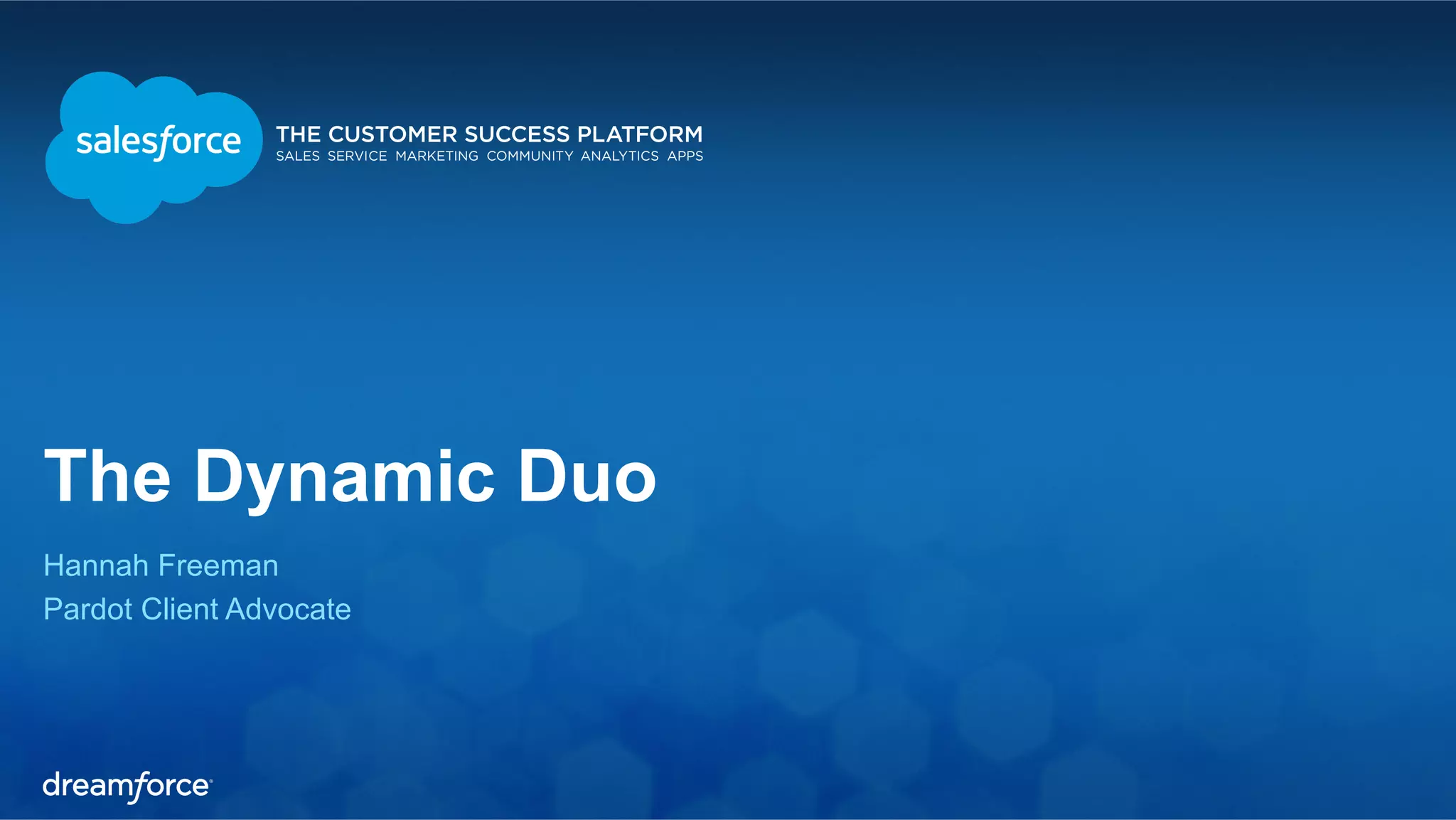 salesforce

THE CUSTOMER SUCCESS PLATFORM
SALES SERVICE MARKETING COMMUNITY ANALYTICS APPS

The Dynamic Duo

Hannah Freeman
Pardot Client Advocate

dreamforce